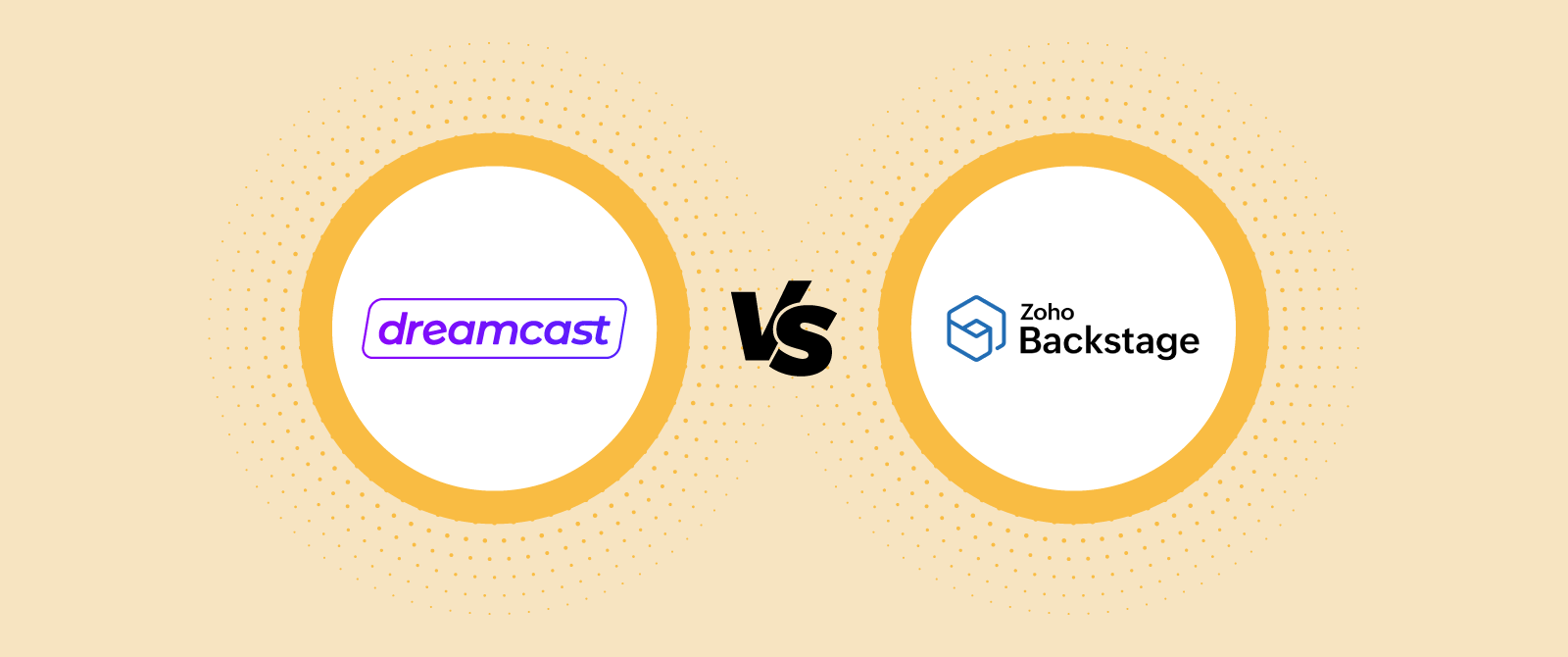 dreamcast

VS

Zoho
Backstage